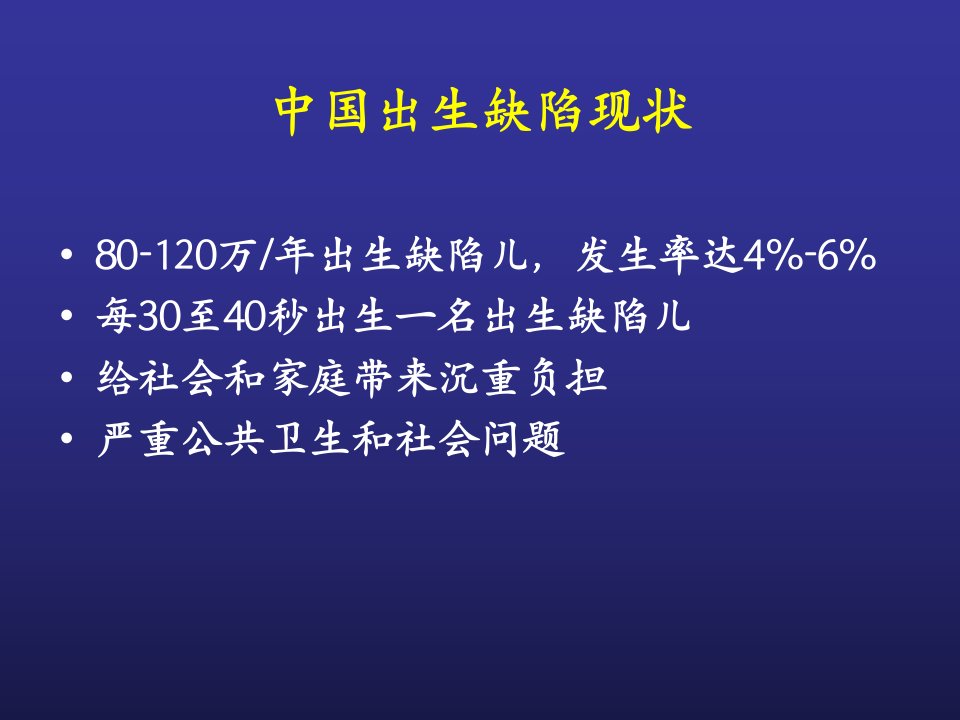 中国出生缺陷现状

• 80-120万/年出生缺陷儿，发生率达4%-6%
• 每30至40秒出生一名出生缺陷儿
• 给社会和家庭带来沉重负担
• 严重公共卫生和社会问题